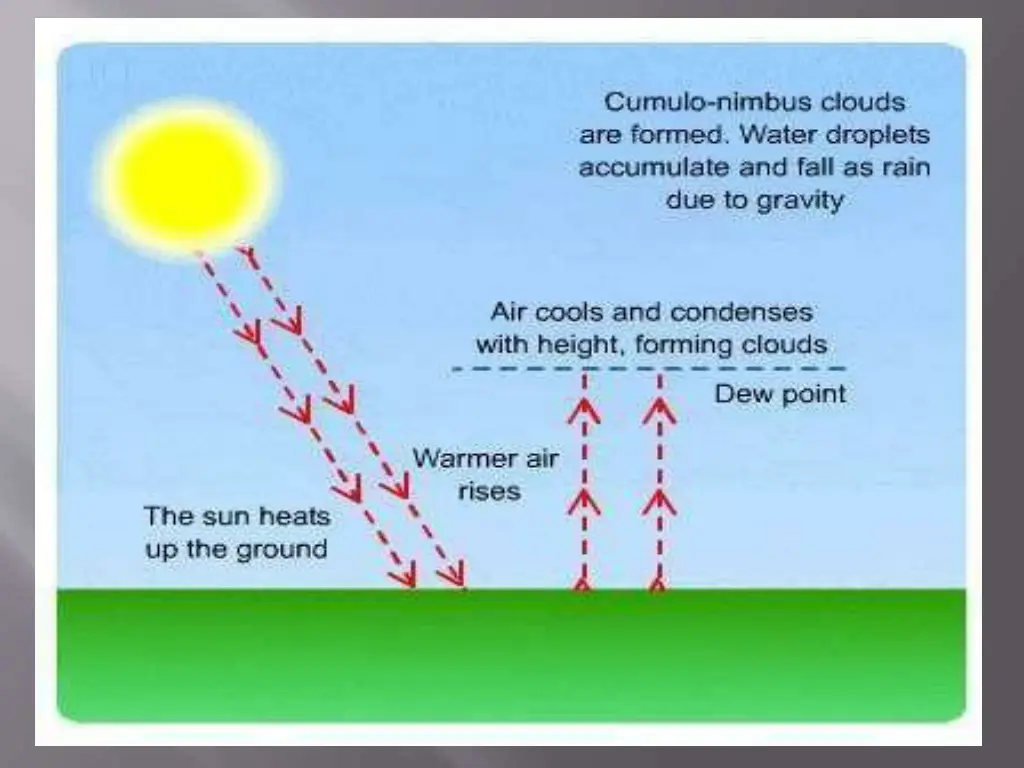 Cumulo-nimbus clouds are formed. Water droplets accumulate and fall as rain due to gravity

Air cools and condenses with height, forming clouds

Dew point

Warmer air rises

The sun heats up the ground